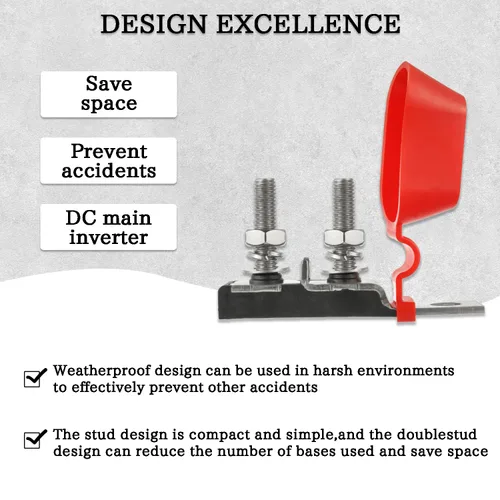 DESIGN EXCELLENCE

Save space

Prevent accidents

DC main inverter

Weatherproof design can be used in harsh environments to effectively prevent other accidents

The stud design is compact and simple,and the doublestud design can reduce the number of bases used and save space